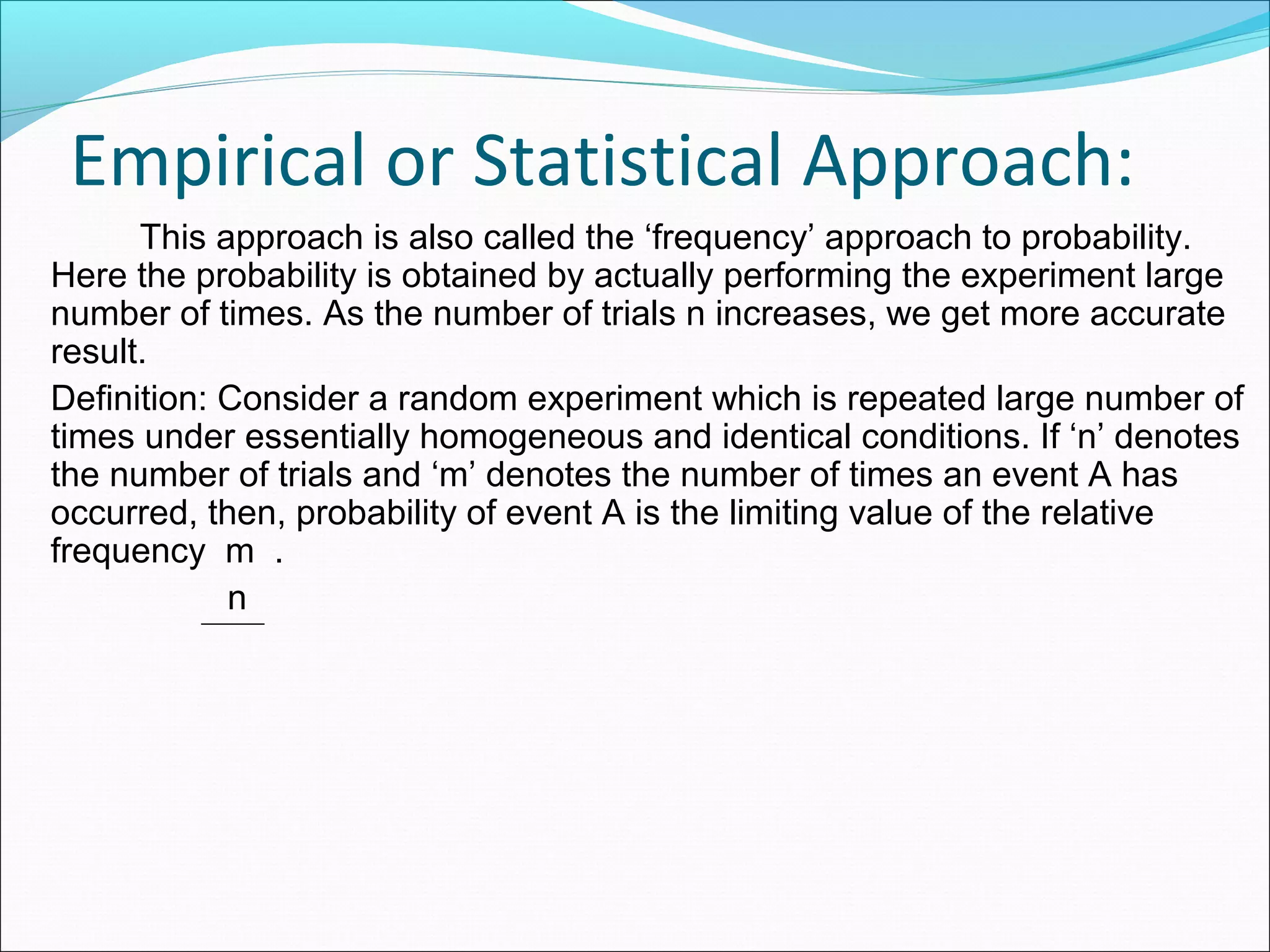 Empirical or Statistical Approach:

This approach is also called the ‘frequency’ approach to probability. Here the probability is obtained by actually performing the experiment large number of times. As the number of trials n increases, we get more accurate result.

Definition: Consider a random experiment which is repeated large number of times under essentially homogeneous and identical conditions. If ‘n’ denotes the number of trials and ‘m’ denotes the number of times an event A has occurred, then, probability of event A is the limiting value of the relative frequency m .
n